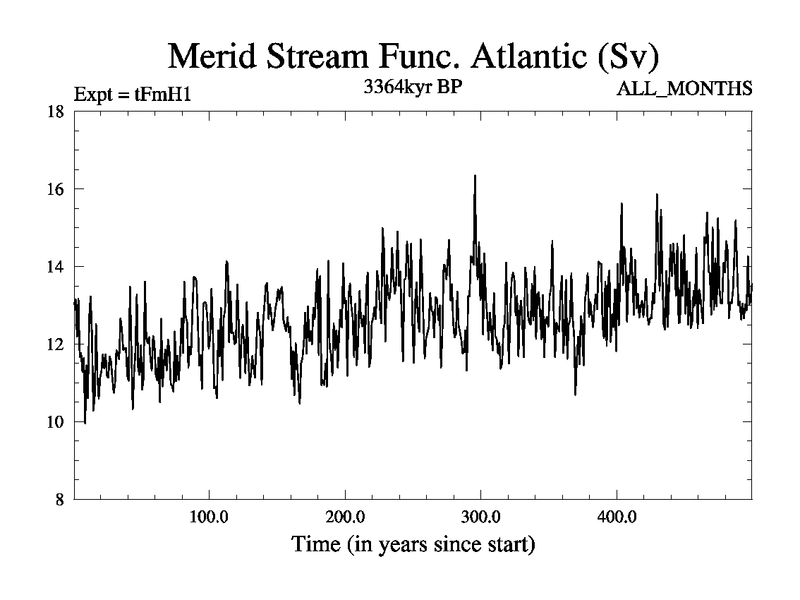 Merid Stream Func. Atlantic (Sv)

Expt = tFmH1

3364kyr BP

ALL_MONTHS

18

16

14

12

10

8

100.0

200.0

300.0

400.0

Time (in years since start)